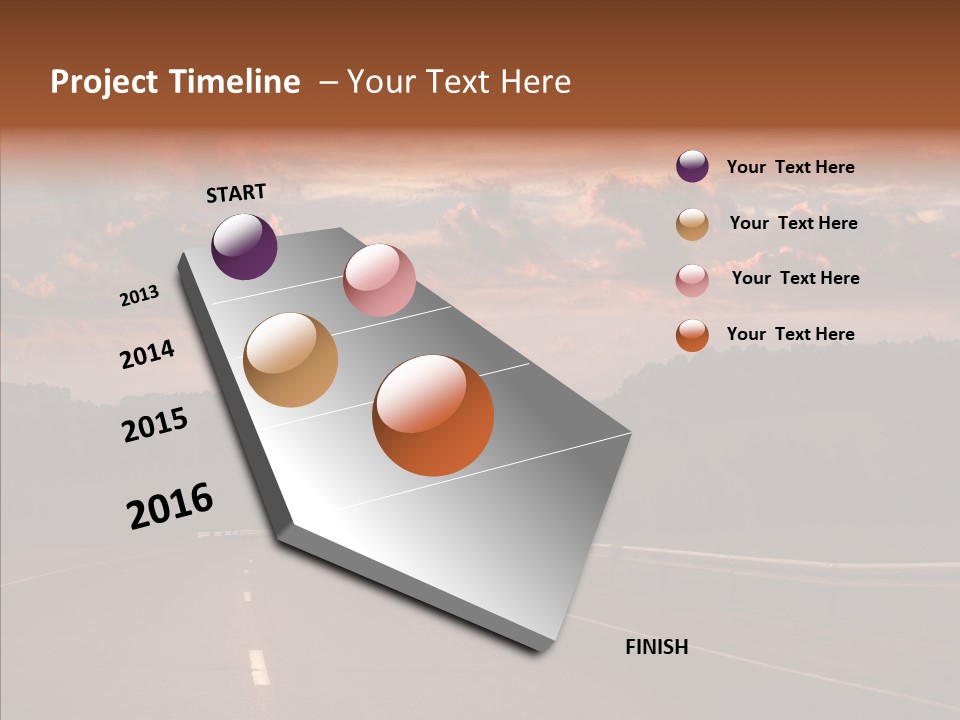 Project Timeline – Your Text Here

START

2013

2014

2015

2016

FINISH

Your Text Here

Your Text Here

Your Text Here

Your Text Here